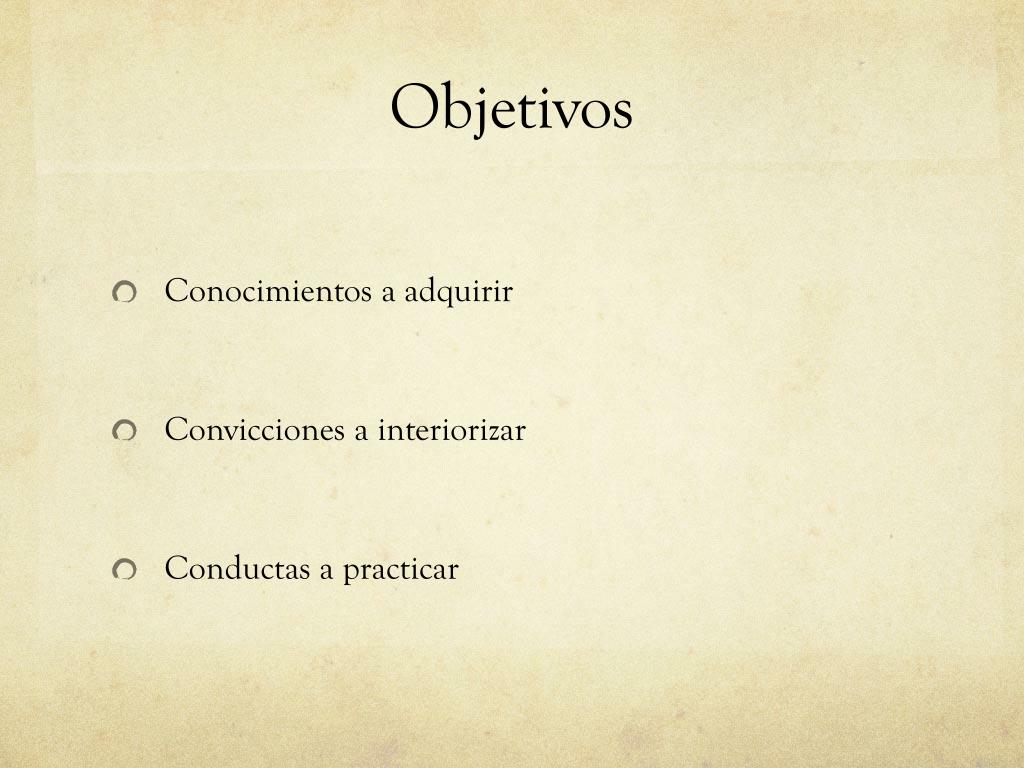 Objetivos

Conocimientos a adquirir

Convicciones a interiorizar

Conductas a practicar